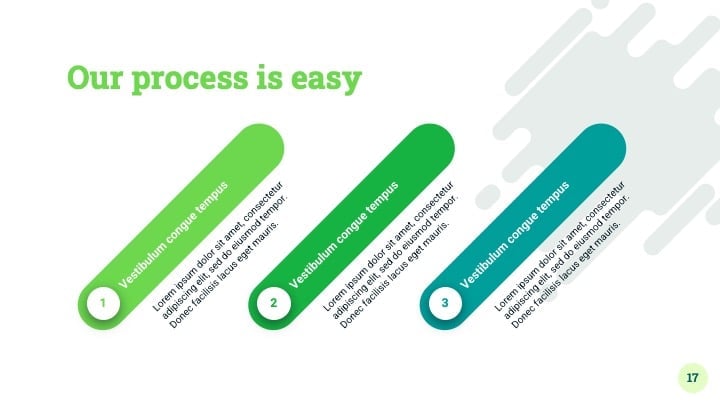 Our process is easy

1
Vestibulum congue tempus
Lorem ipsum dolor sit amet, consectetur adipiscing elit, sed do eiusmod tempor. Donec facilisis lacus eget mauris.

2
Vestibulum congue tempus
Lorem ipsum dolor sit amet, consectetur adipiscing elit, sed do eiusmod tempor. Donec facilisis lacus eget mauris.

3
Vestibulum congue tempus
Lorem ipsum dolor sit amet, consectetur adipiscing elit, sed do eiusmod tempor. Donec facilisis lacus eget mauris.

17